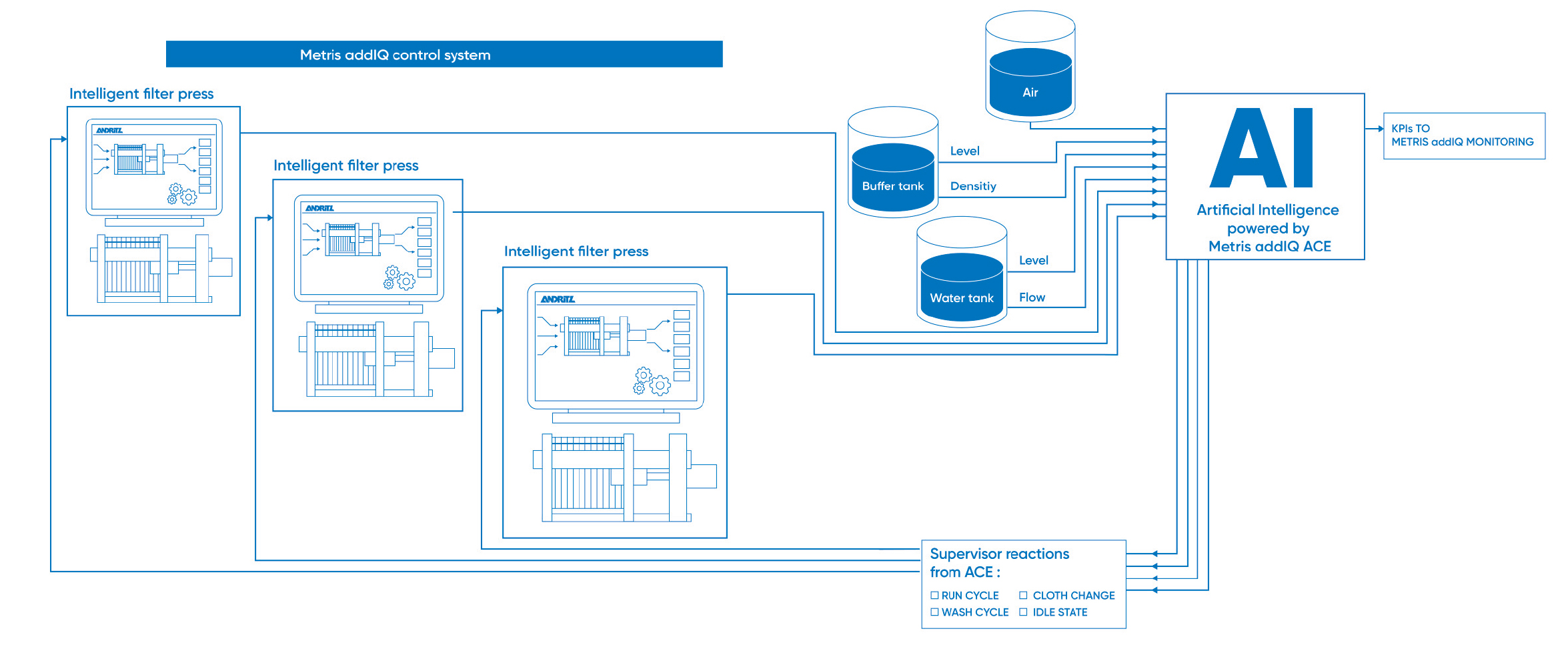 Metris addIQ control system

Intelligent filter press

ANDRITZ

Intelligent filter press

ANDRITZ

Intelligent filter press

ANDRITZ

Air

Buffer tank

Level

Densitiy

Water tank

Level

Flow

AI

Artificial Intelligence powered by Metris addIQ ACE

KPIs TO METRIS addIQ MONITORING

Supervisor reactions from ACE :

☐ RUN CYCLE ☐ CLOTH CHANGE
☐ WASH CYCLE ☐ IDLE STATE